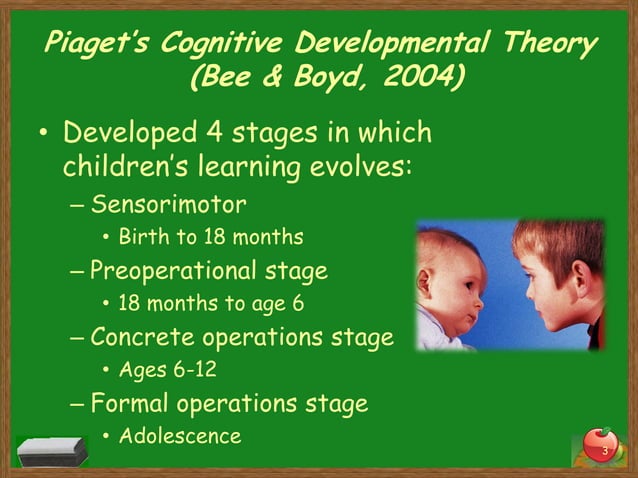 Piaget's Cognitive Developmental Theory (Bee & Boyd, 2004)

• Developed 4 stages in which children's learning evolves:
– Sensorimotor
• Birth to 18 months
– Preoperational stage
• 18 months to age 6
– Concrete operations stage
• Ages 6-12
– Formal operations stage
• Adolescence

3